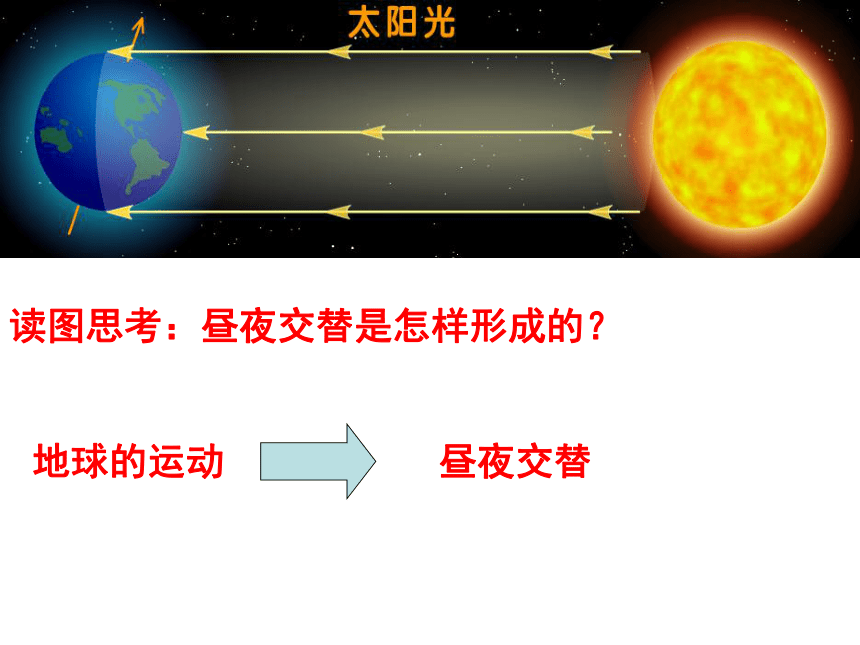 太阳光

读图思考：昼夜交替是怎样形成的？

地球的运动

昼夜交替